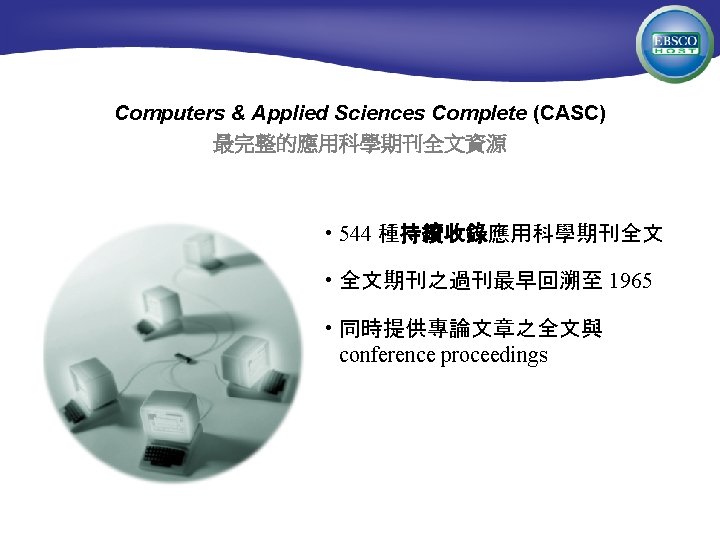 EBSCO HOST

Computers & Applied Sciences Complete (CASC)
最完整的應用科學期刊全文資源

• 544 種持續收錄應用科學期刊全文

• 全文期刊之過刊最早回溯至 1965

• 同時提供專論文章之全文與 conference proceedings